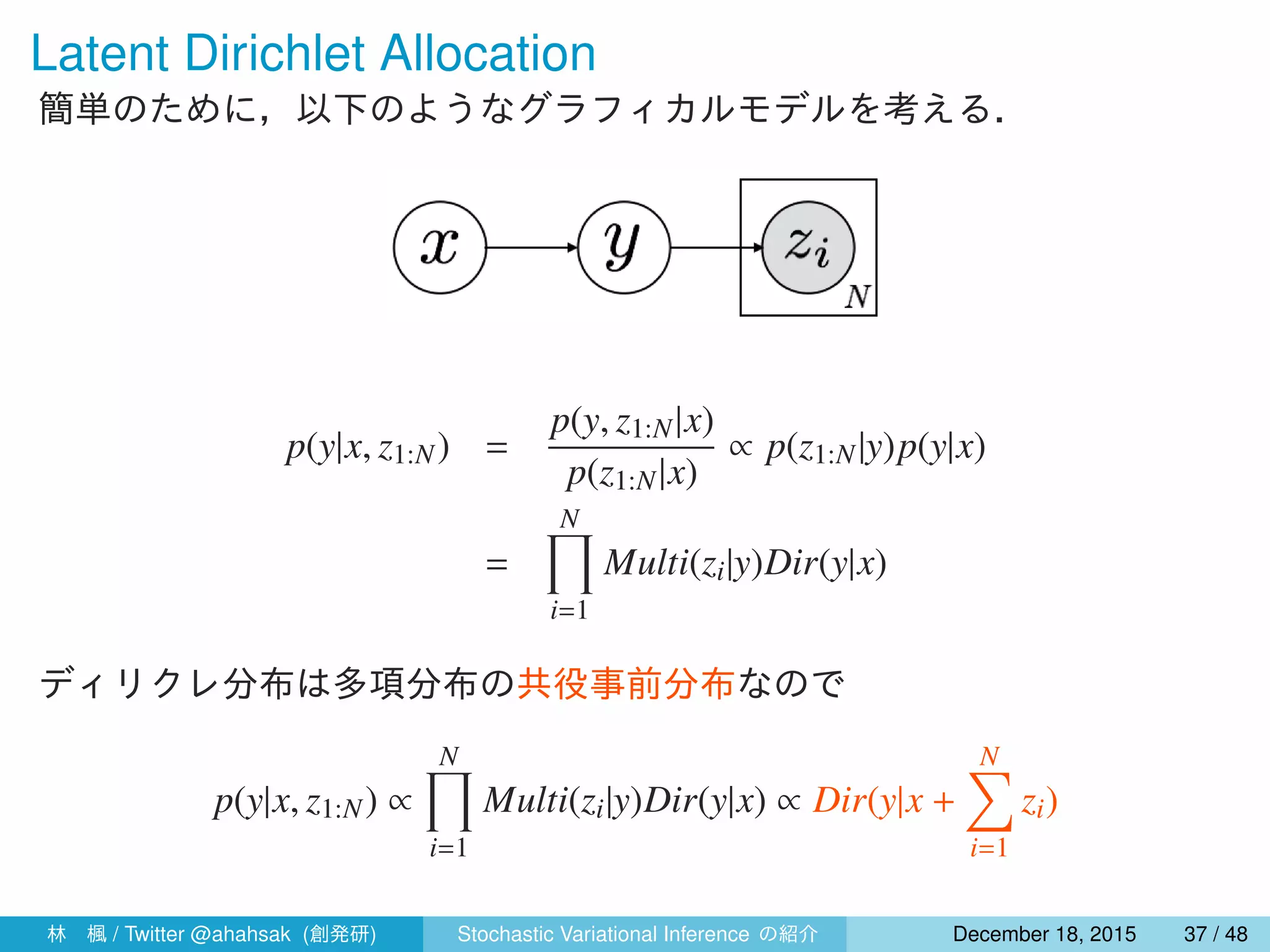 Latent Dirichlet Allocation

簡単のために，以下のようなグラフィカルモデルを考える．

$x$ $y$ $z_i$ $N$

$p(y|x, z_{1:N}) = \frac{p(y, z_{1:N}|x)}{p(z_{1:N}|x)} \propto p(z_{1:N}|y)p(y|x)$
$= \prod_{i=1}^{N} Multi(z_i|y)Dir(y|x)$

ディリクレ分布は多項分布の共役事前分布なので

$p(y|x, z_{1:N}) \propto \prod_{i=1}^{N} Multi(z_i|y)Dir(y|x) \propto Dir(y|x + \sum_{i=1}^{N} z_i)$

林 楓 / Twitter @ahahsak (創発研)　Stochastic Variational Inference の紹介　December 18, 2015　37 / 48